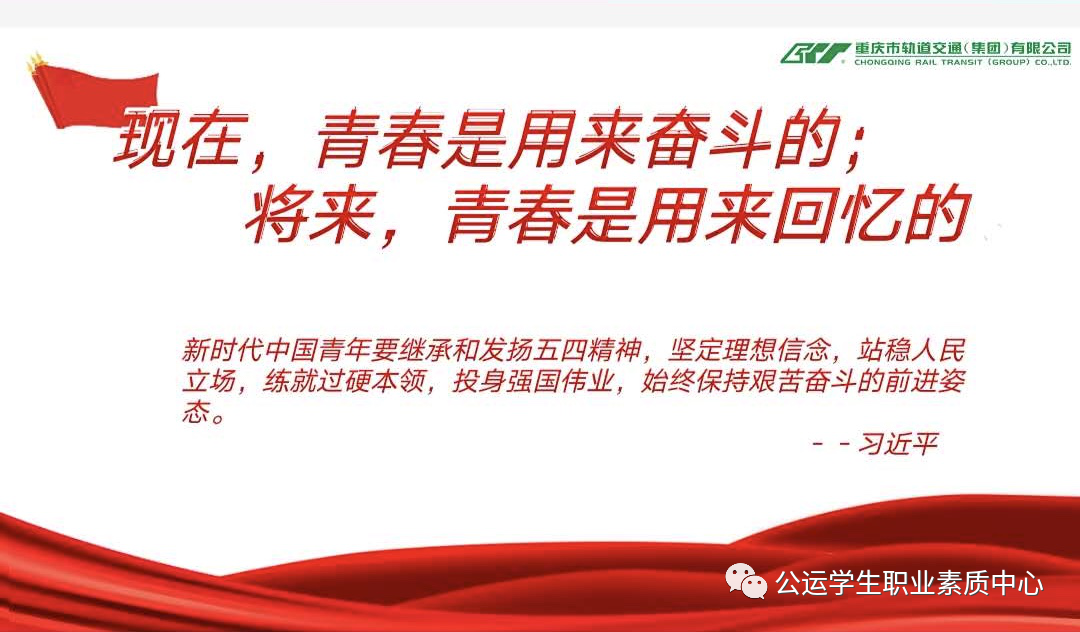 重庆市轨道交通（集团）有限公司
CHONGQING RAIL TRANSIT (GROUP) CO.,LTD.

现在，青春是用来奋斗的；
将来，青春是用来回忆的

新时代中国青年要继承和发扬五四精神，坚定理想信念，站稳人民立场，练就过硬本领，投身强国伟业，始终保持艰苦奋斗的前进姿态。

－－习近平

公运学生职业素质中心